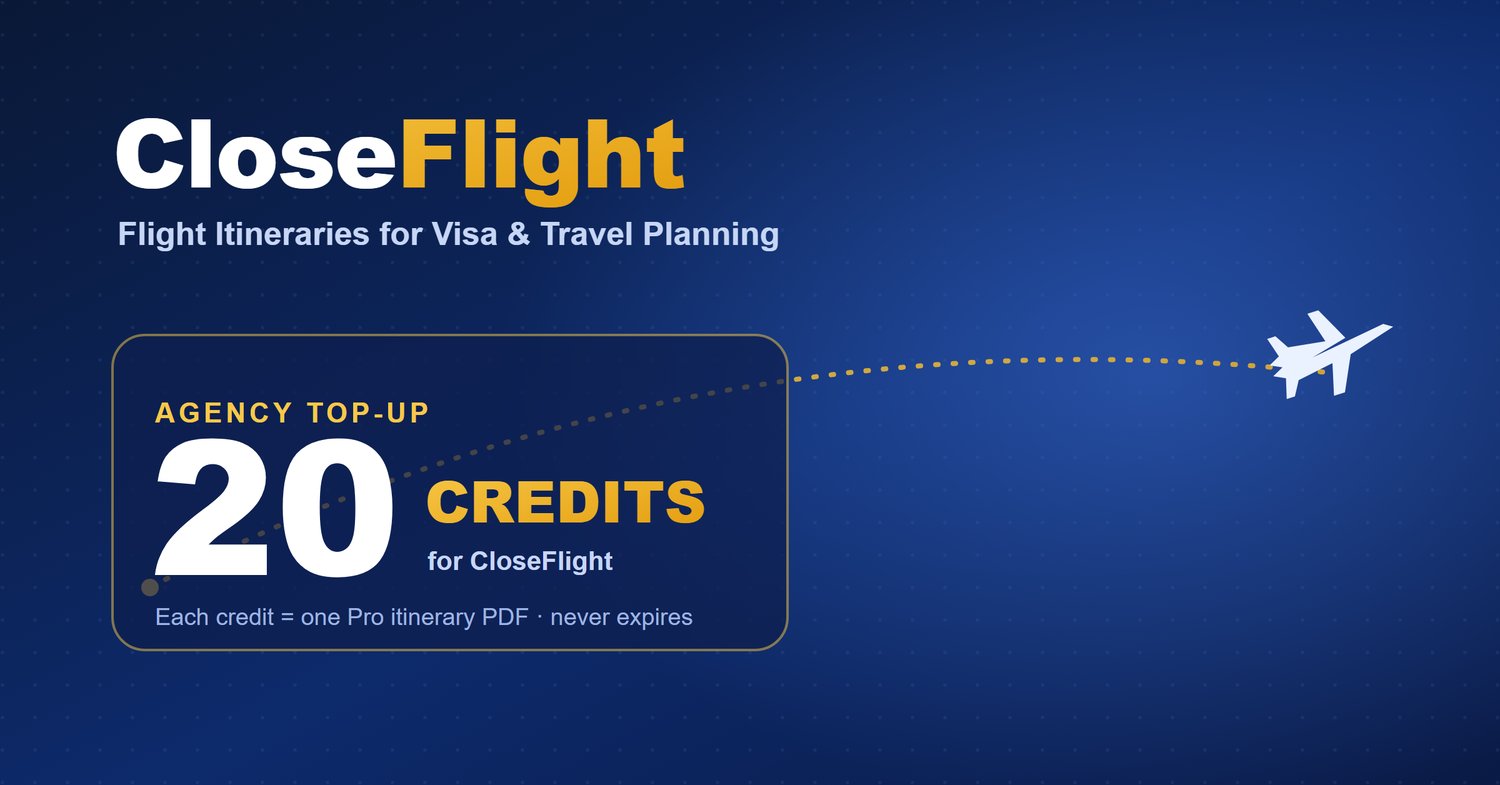 CloseFlight

Flight Itineraries for Visa & Travel Planning

AGENCY TOP-UP

20 CREDITS

for CloseFlight

Each credit = one Pro itinerary PDF · never expires